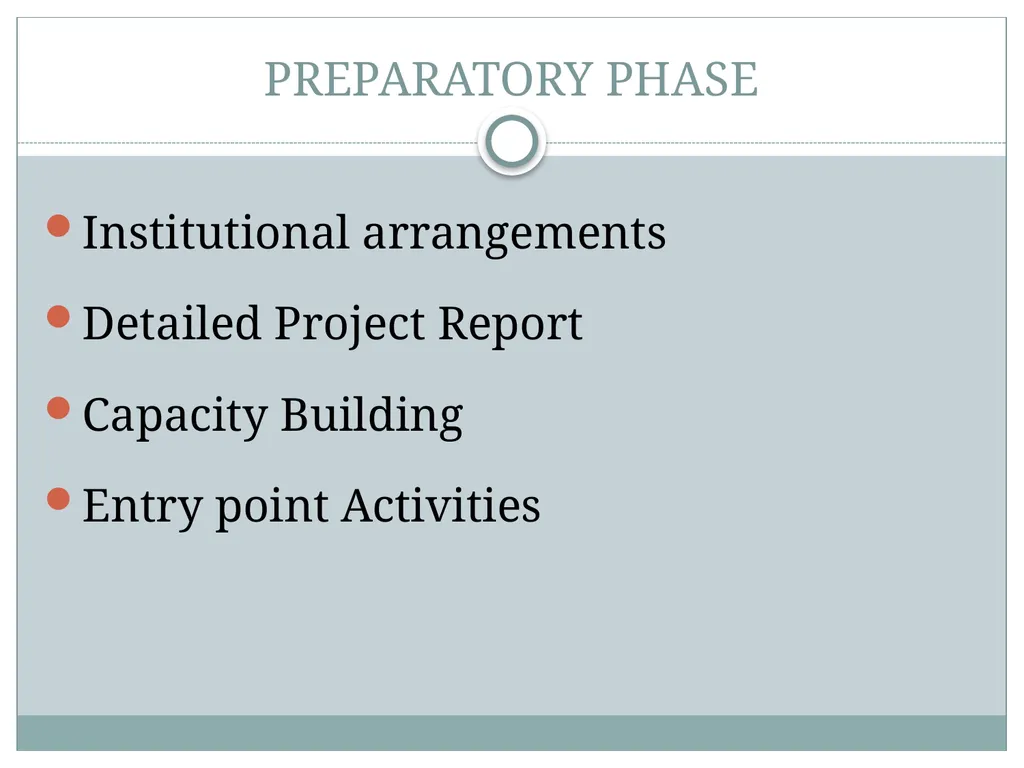 PREPARATORY PHASE

• Institutional arrangements
• Detailed Project Report
• Capacity Building
• Entry point Activities